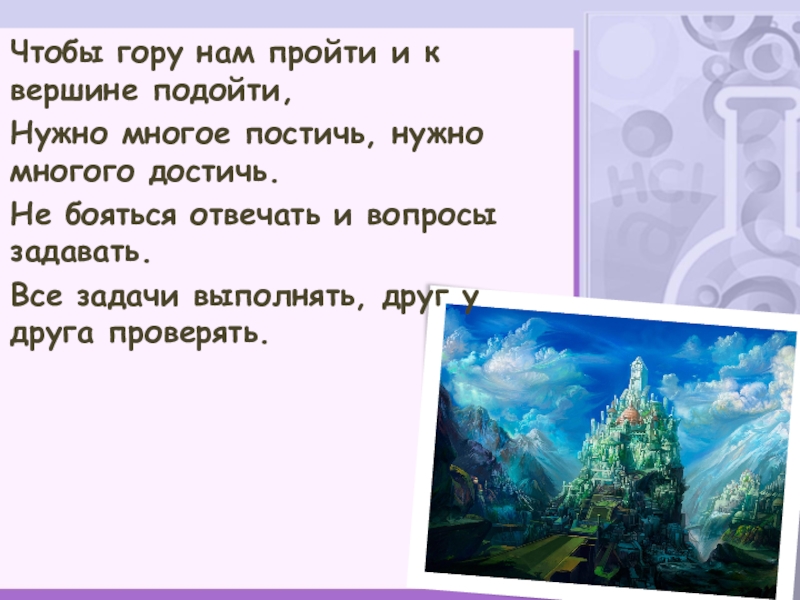 Чтобы гору нам пройти и к вершине подойти,

Нужно многое постичь, нужно многого достичь.

Не бояться отвечать и вопросы задавать.

Все задачи выполнять, друг у друга проверять.

HCl